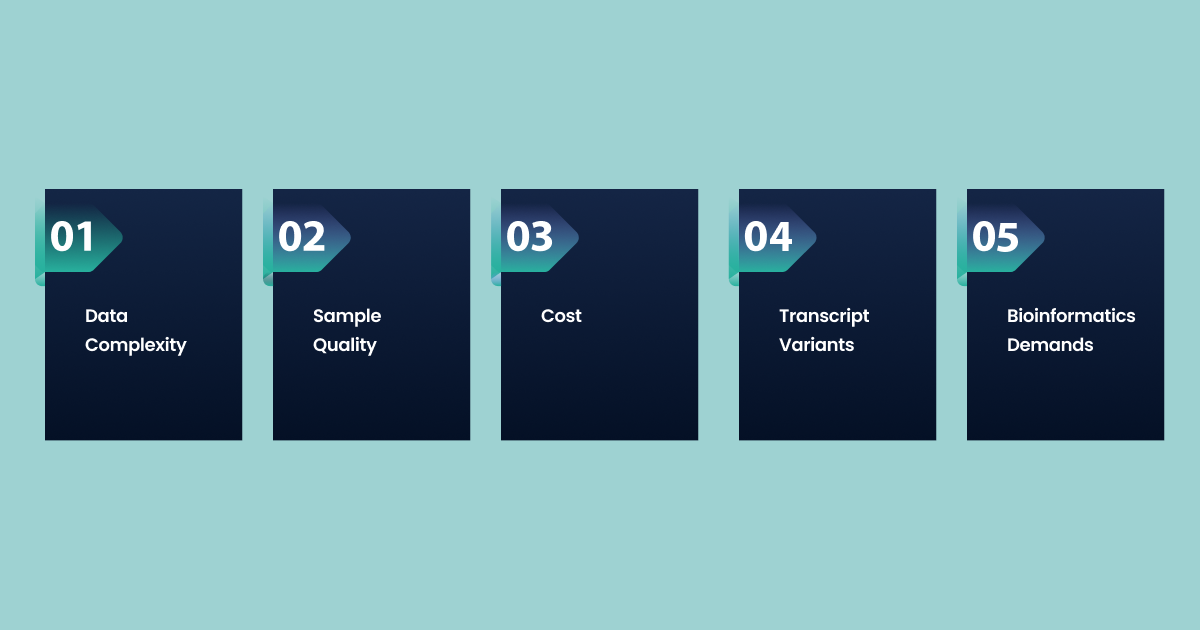 01

Data Complexity

02

Sample Quality

03

Cost

04

Transcript Variants

05

Bioinformatics Demands